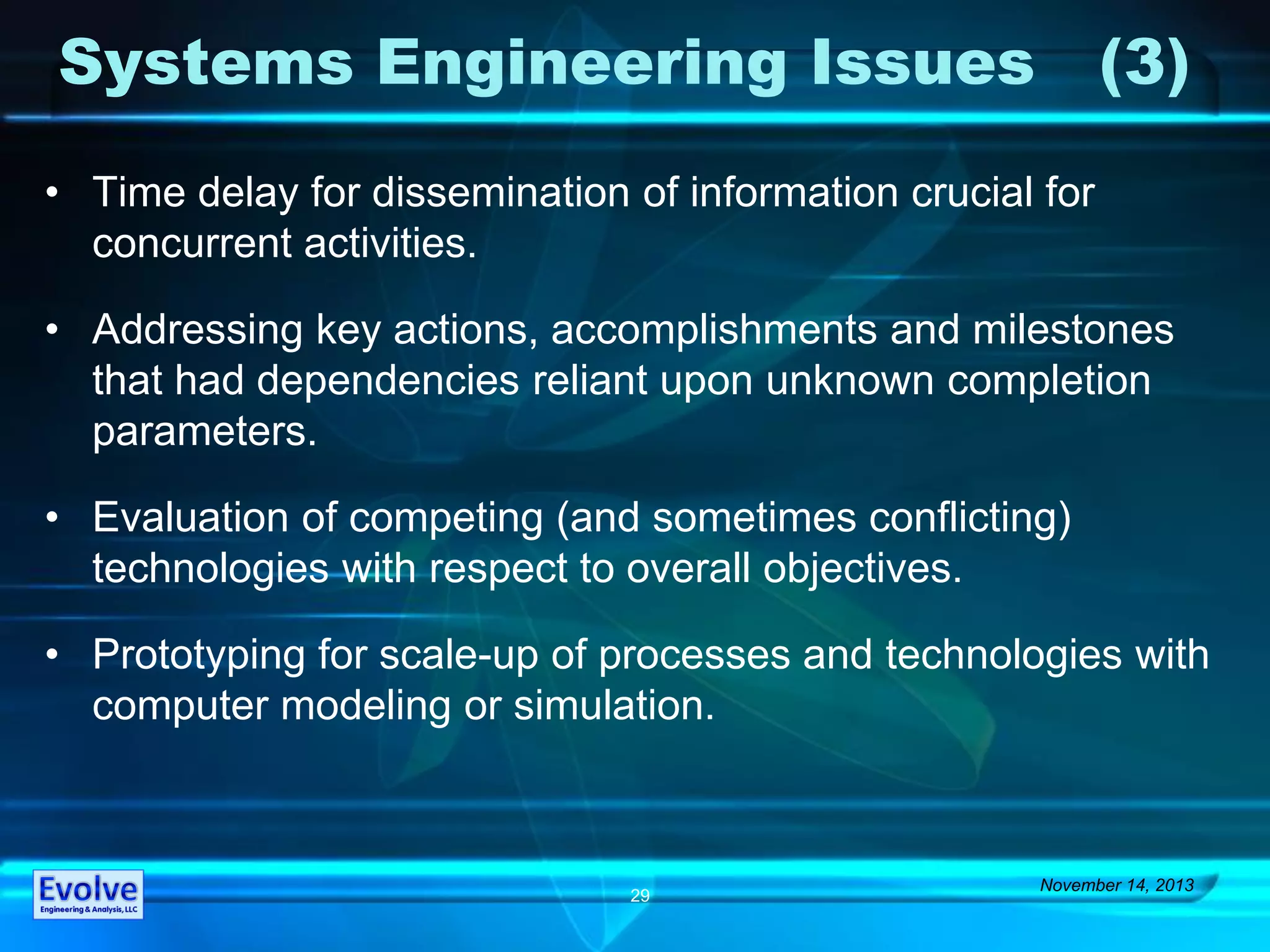 Systems Engineering Issues (3)

• Time delay for dissemination of information crucial for concurrent activities.

• Addressing key actions, accomplishments and milestones that had dependencies reliant upon unknown completion parameters.

• Evaluation of competing (and sometimes conflicting) technologies with respect to overall objectives.

• Prototyping for scale-up of processes and technologies with computer modeling or simulation.

Evolve
Engineering & Analysis, LLC

29

November 14, 2013